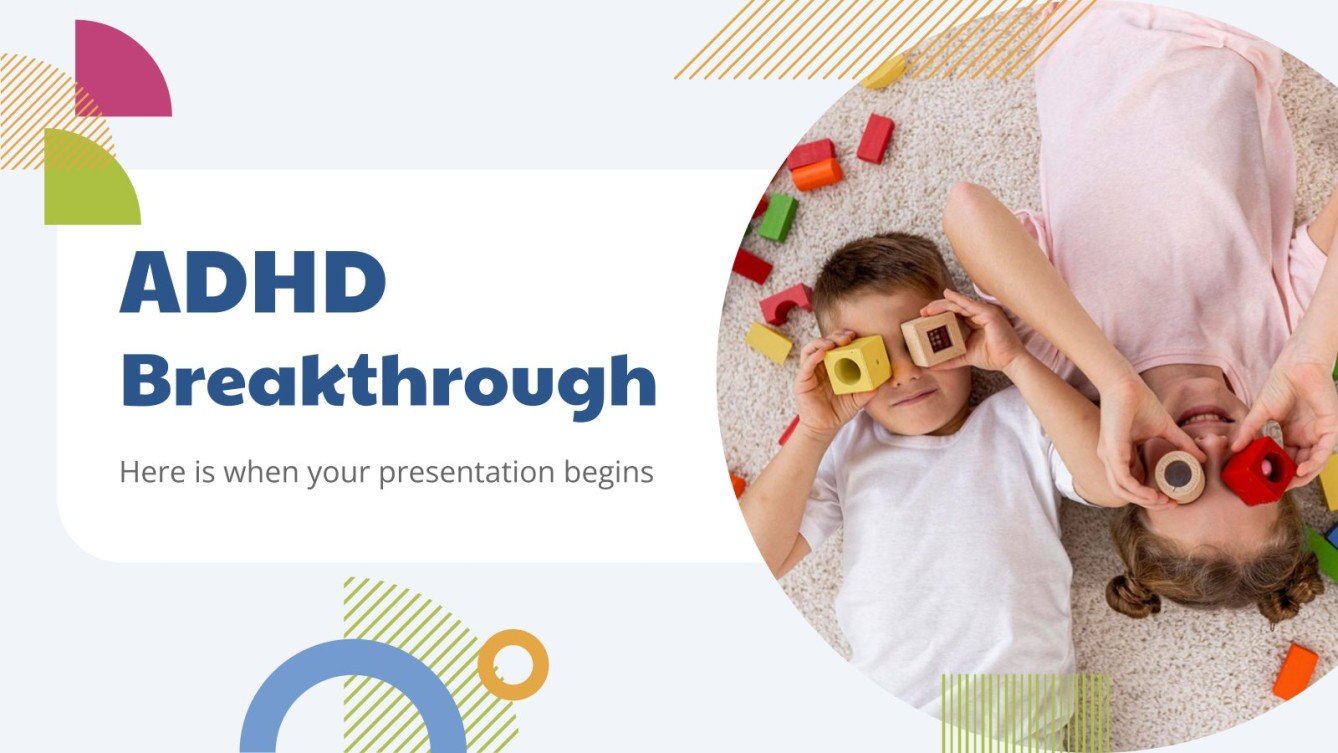 ADHD Breakthrough

Here is when your presentation begins